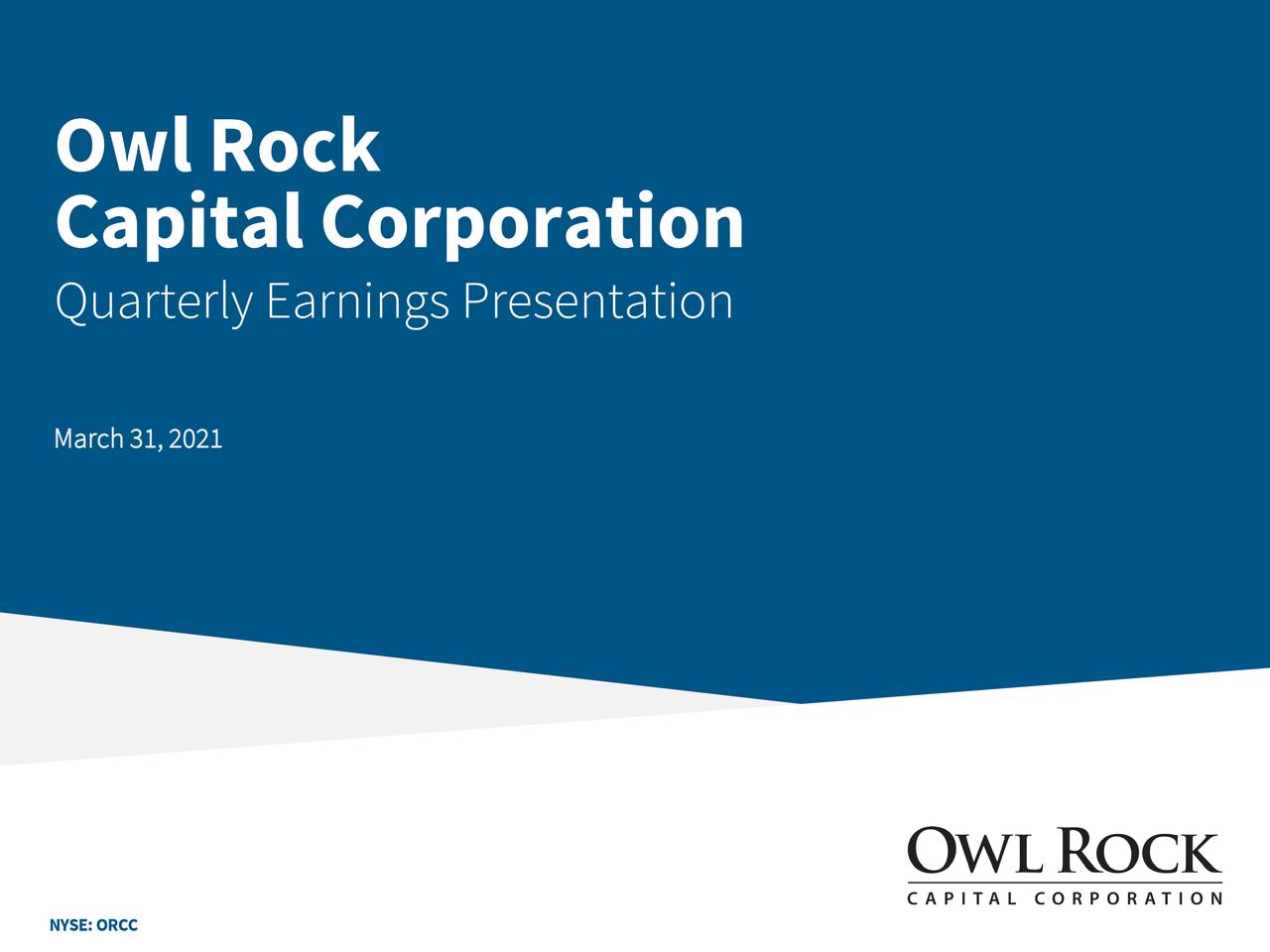 Owl Rock
Capital Corporation
Quarterly Earnings Presentation

March 31, 2021

OWL ROCK
CAPITAL CORPORATION

NYSE: ORCC